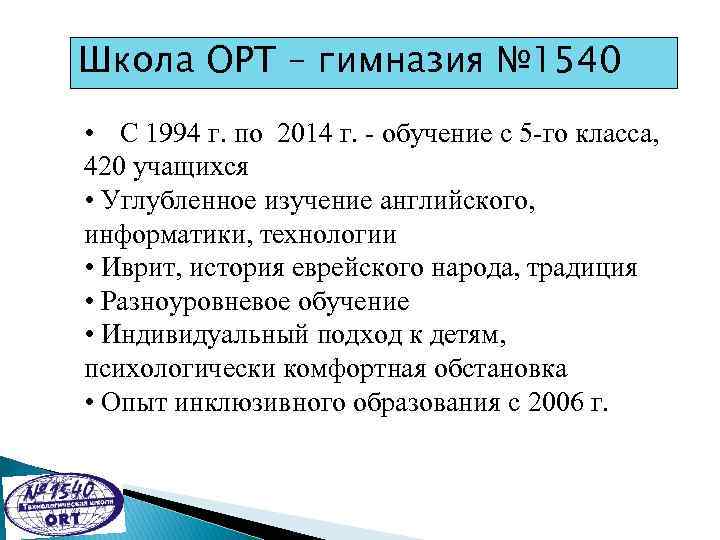 Школа ОРТ – гимназия №1540

• С 1994 г. по 2014 г. - обучение с 5-го класса, 420 учащихся

• Углубленное изучение английского, информатики, технологии

• Иврит, история еврейского народа, традиция

• Разноуровневое обучение

• Индивидуальный подход к детям, психологически комфортная обстановка

• Опыт инклюзивного образования с 2006 г.

№1540
Технологическая школа
ORT